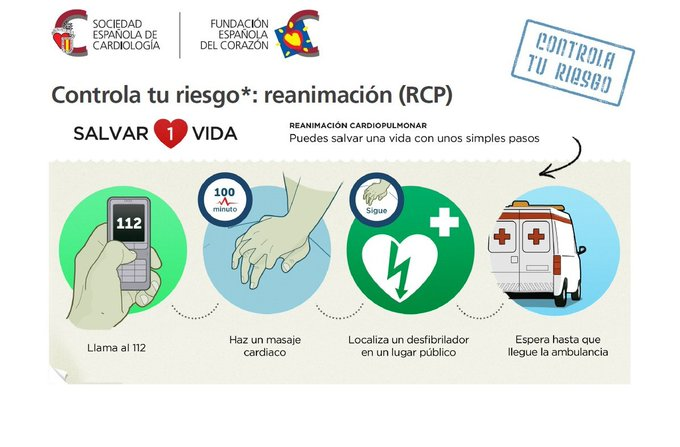 SOCIEDAD ESPAÑOLA DE CARDIOLOGÍA

FUNDACIÓN ESPAÑOLA DEL CORAZÓN

CONTROLA TU RIESGO

Controla tu riesgo*: reanimación (RCP)

SALVAR 1 VIDA

REANIMACIÓN CARDIOPULMONAR
Puedes salvar una vida con unos simples pasos

112

100 minuto

Sigue

Llama al 112

Haz un masaje cardiaco

Localiza un desfibrilador en un lugar público

Espera hasta que llegue la ambulancia